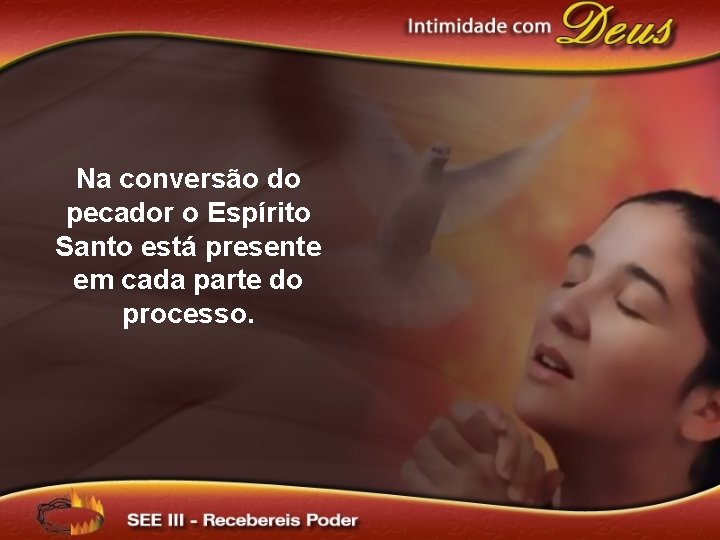 Intimidade com Deus

Na conversão do pecador o Espírito Santo está presente em cada parte do processo.

SEE III - Recebereis Poder